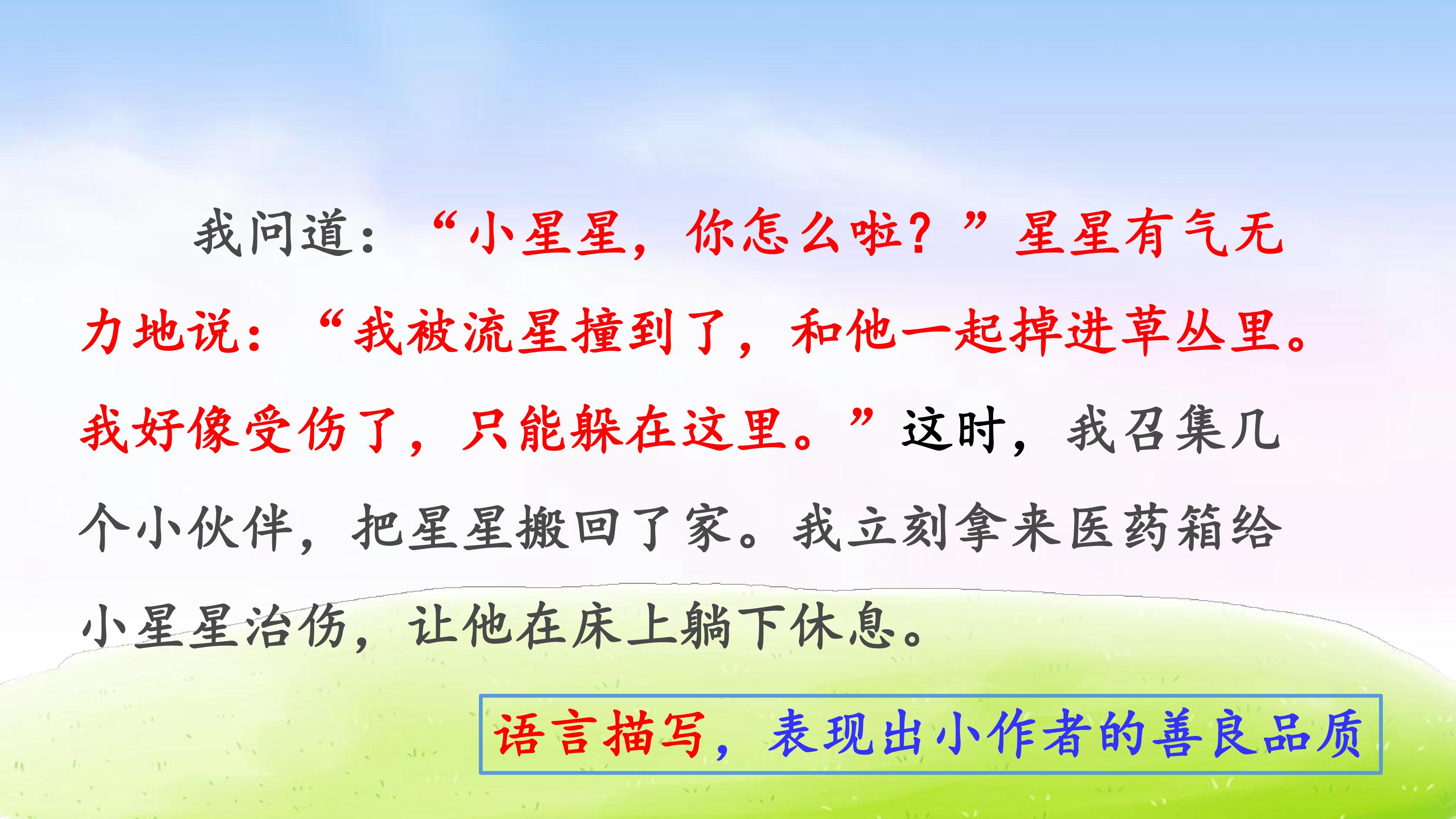 我问道：“小星星，你怎么啦？”星星有气无力地说：“我被流星撞到了，和他一起掉进草丛里。我好像受伤了，只能躲在这里。”这时，我召集几个小伙伴，把星星搬回了家。我立刻拿来医药箱给小星星治伤，让他在床上躺下休息。

语言描写，表现出小作者的善良品质